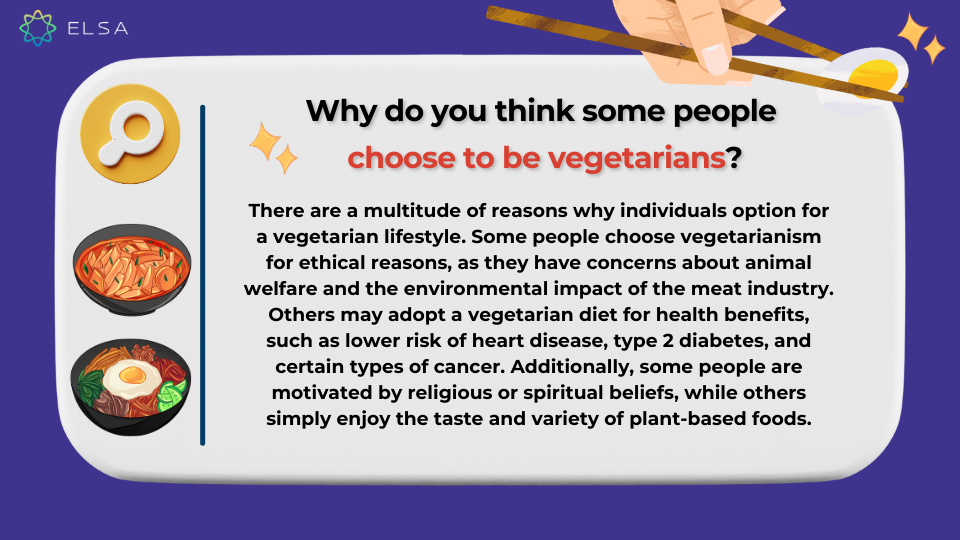 ELSA

Why do you think some people choose to be vegetarians?

There are a multitude of reasons why individuals option for a vegetarian lifestyle. Some people choose vegetarianism for ethical reasons, as they have concerns about animal welfare and the environmental impact of the meat industry. Others may adopt a vegetarian diet for health benefits, such as lower risk of heart disease, type 2 diabetes, and certain types of cancer. Additionally, some people are motivated by religious or spiritual beliefs, while others simply enjoy the taste and variety of plant-based foods.